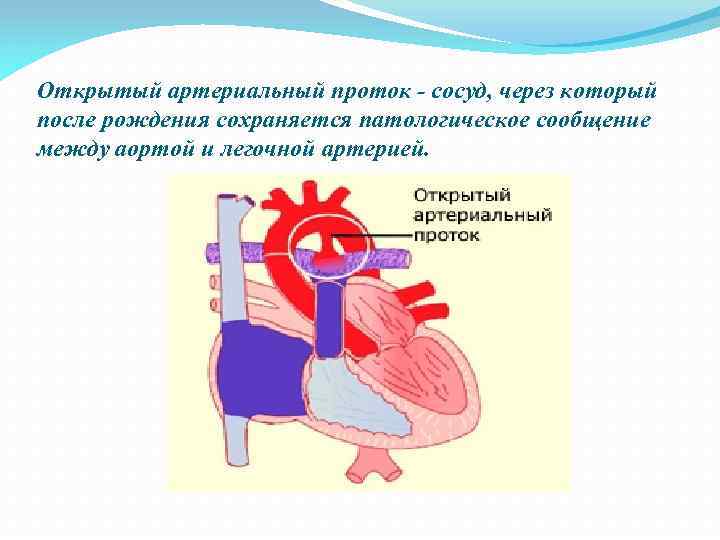 Открытый артериальный проток - сосуд, через который после рождения сохраняется патологическое сообщение между аортой и легочной артерией.

Открытый артериальный проток